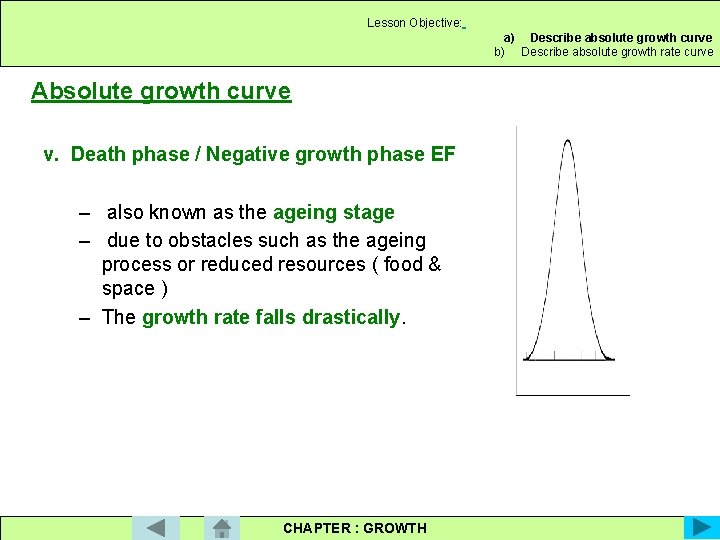 Lesson Objective:
a) Describe absolute growth curve
b) Describe absolute growth rate curve

Absolute growth curve

v. Death phase / Negative growth phase EF

– also known as the ageing stage
– due to obstacles such as the ageing process or reduced resources ( food & space )
– The growth rate falls drastically.

CHAPTER : GROWTH